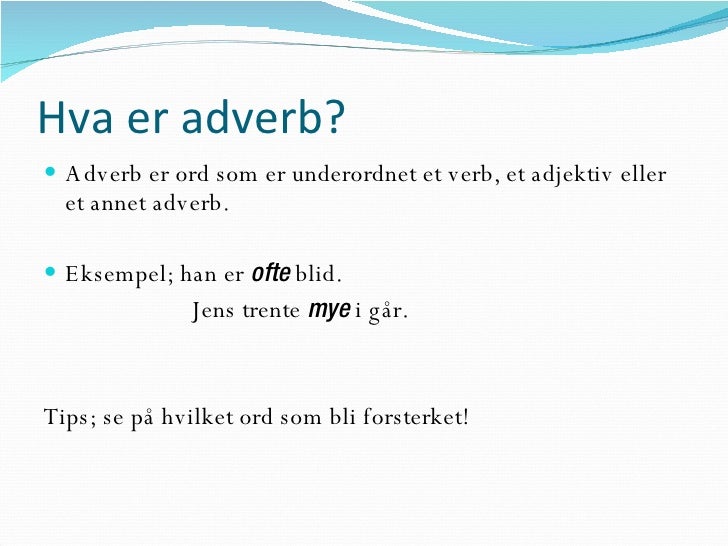 Hva er adverb?

Adverb er ord som er underordnet et verb, et adjektiv eller et annet adverb.

Eksempel; han er ofte blid.
Jens trente mye i går.

Tips; se på hvilket ord som bli forsterket!